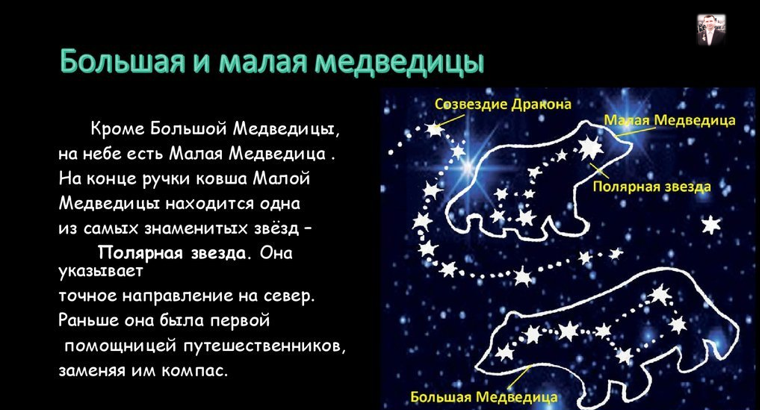 Большая и малая медведицы

Кроме Большой Медведицы, на небе есть Малая Медведица . На конце ручки ковша Малой Медведицы находится одна из самых знаменитых звёзд – Полярная звезда. Она указывает точное направление на север. Раньше она была первой помощницей путешественников, заменяя им компас.

Созвездие Дракона
Малая Медведица
Полярная звезда
Большая Медведица